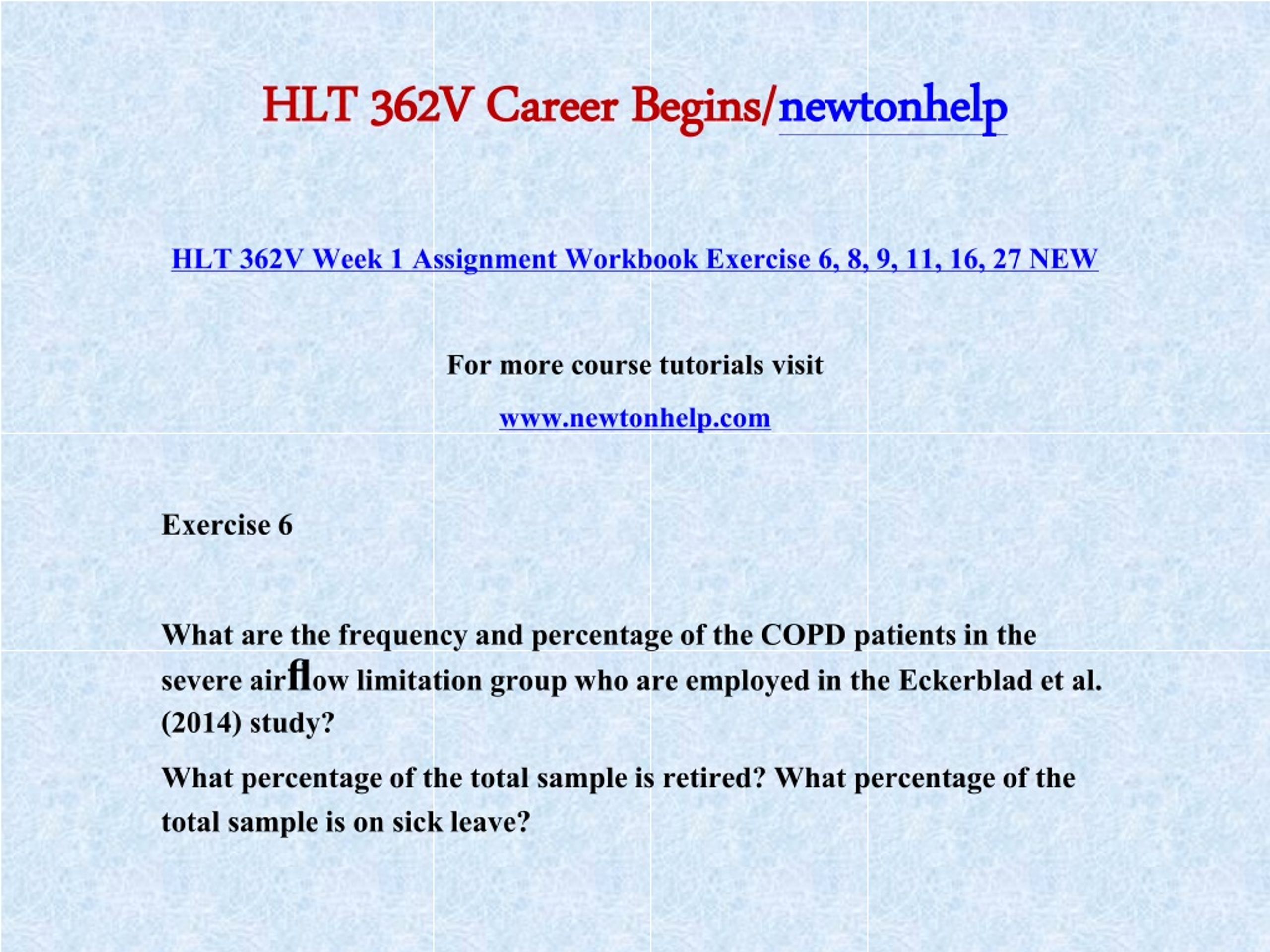 HLT 362V Career Begins/newtonhelp

HLT 362V Week 1 Assignment Workbook Exercise 6, 8, 9, 11, 16, 27 NEW

For more course tutorials visit

www.newtonhelp.com

Exercise 6

What are the frequency and percentage of the COPD patients in the severe airflow limitation group who are employed in the Eckerblad et al. (2014) study?

What percentage of the total sample is retired? What percentage of the total sample is on sick leave?